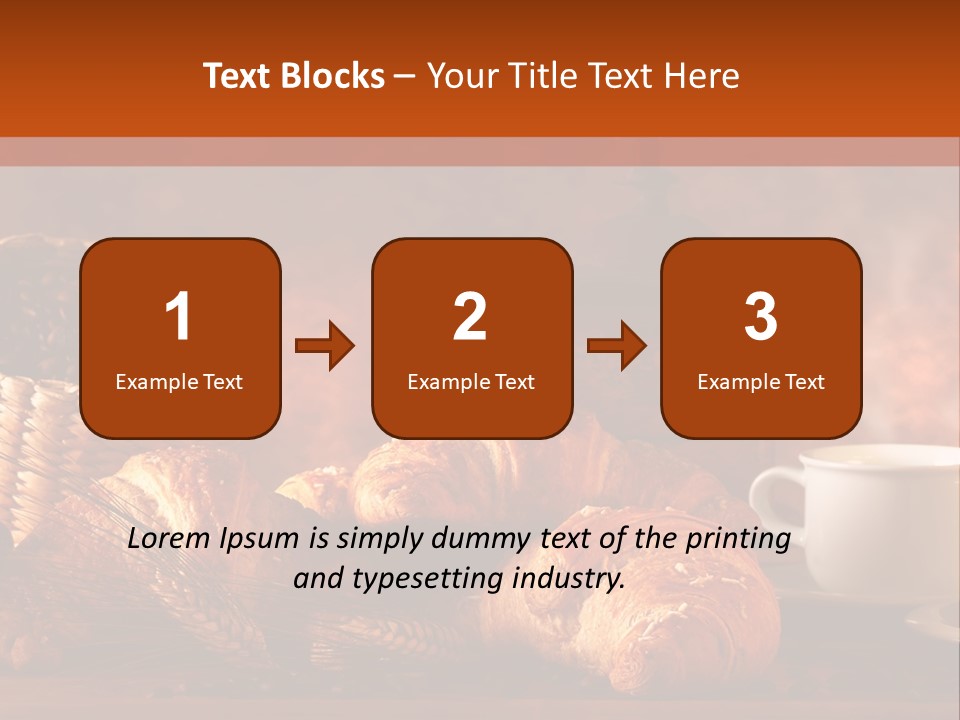 Text Blocks – Your Title Text Here

1
Example Text

2
Example Text

3
Example Text

Lorem Ipsum is simply dummy text of the printing and typesetting industry.